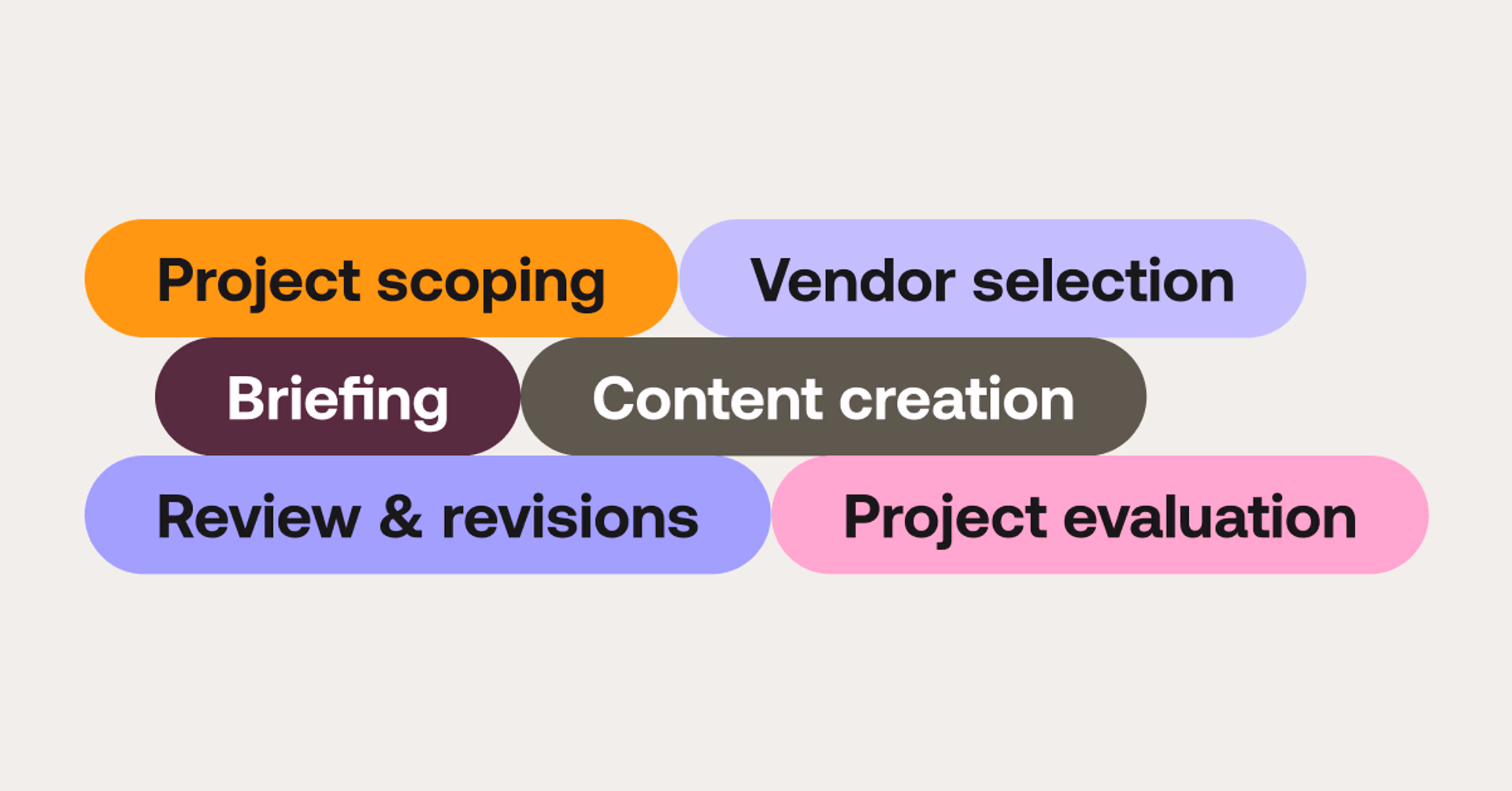 Project scoping
Vendor selection
Briefing
Content creation
Review & revisions
Project evaluation